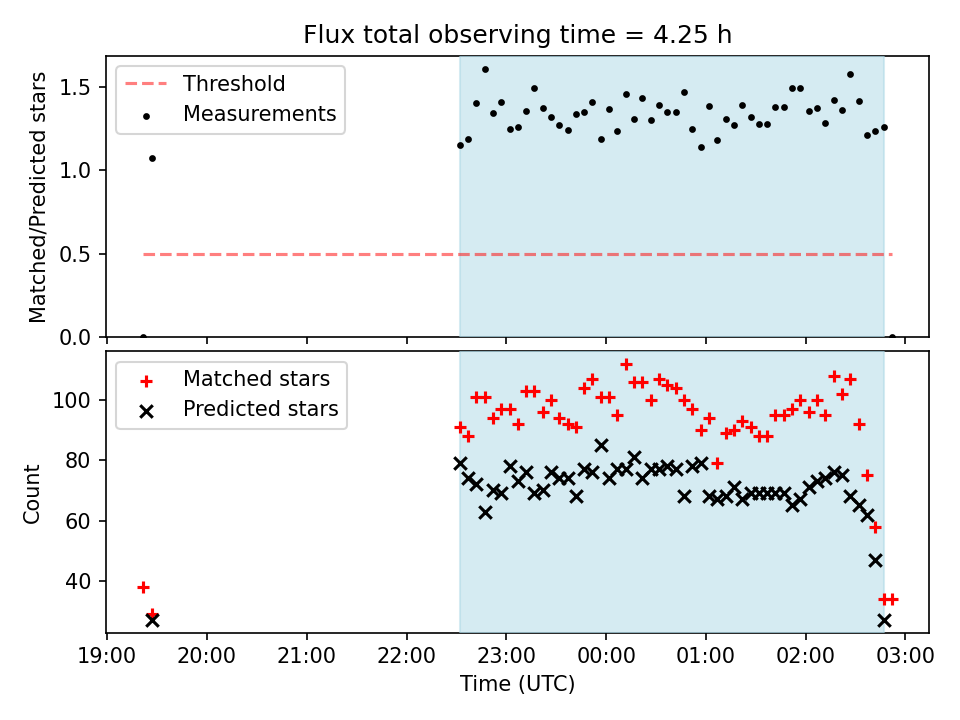 Flux total observing time = 4.25 h

Threshold
Measurements

Matched/Predicted stars

1.5
1.0
0.5
0.0

Matched stars
Predicted stars

Count

100
80
60
40

19:00 20:00 21:00 22:00 23:00 00:00 01:00 02:00 03:00

Time (UTC)